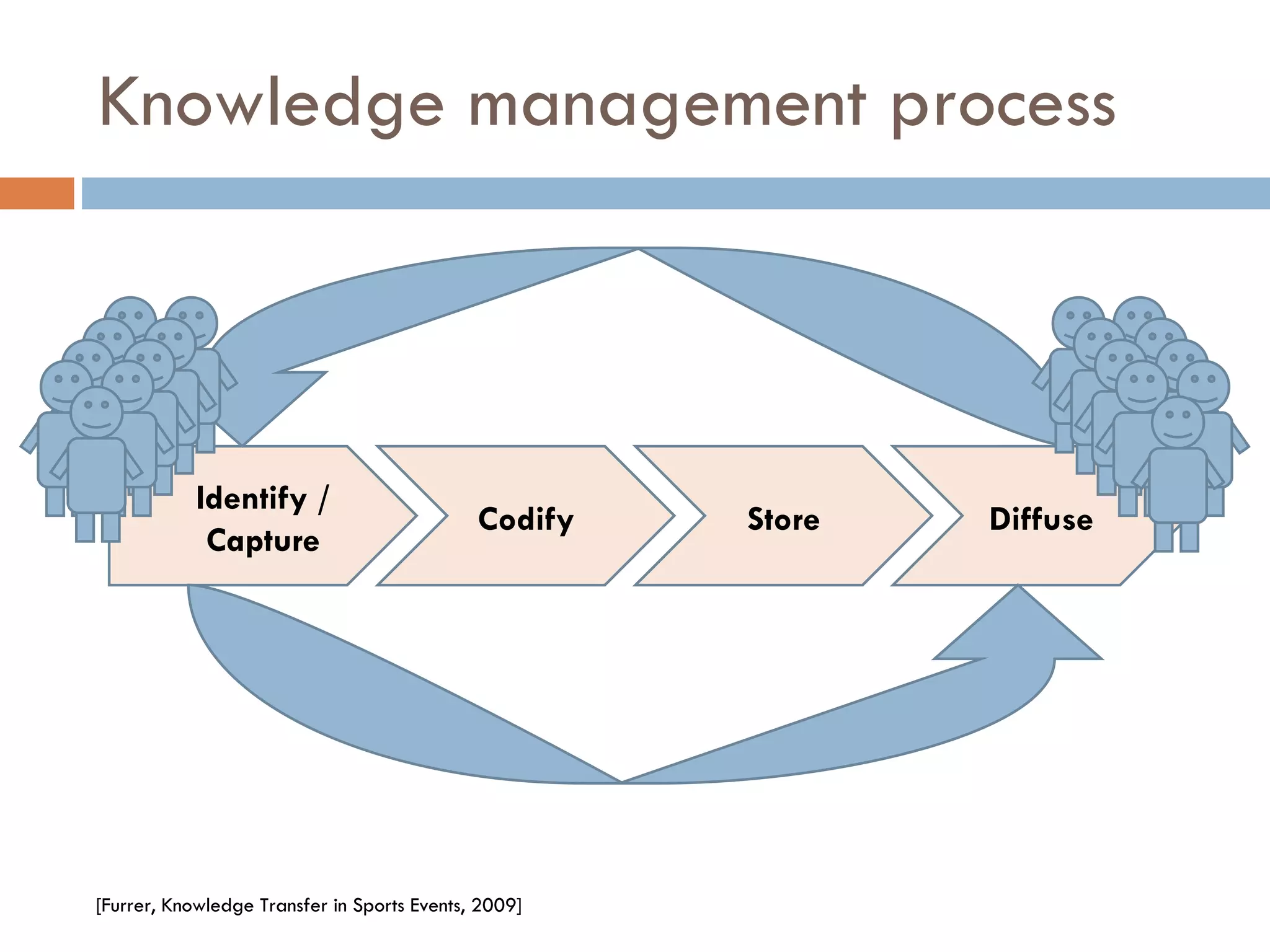 Knowledge management process

Identify / Capture

Codify

Store

Diffuse

[Furrer, Knowledge Transfer in Sports Events, 2009]